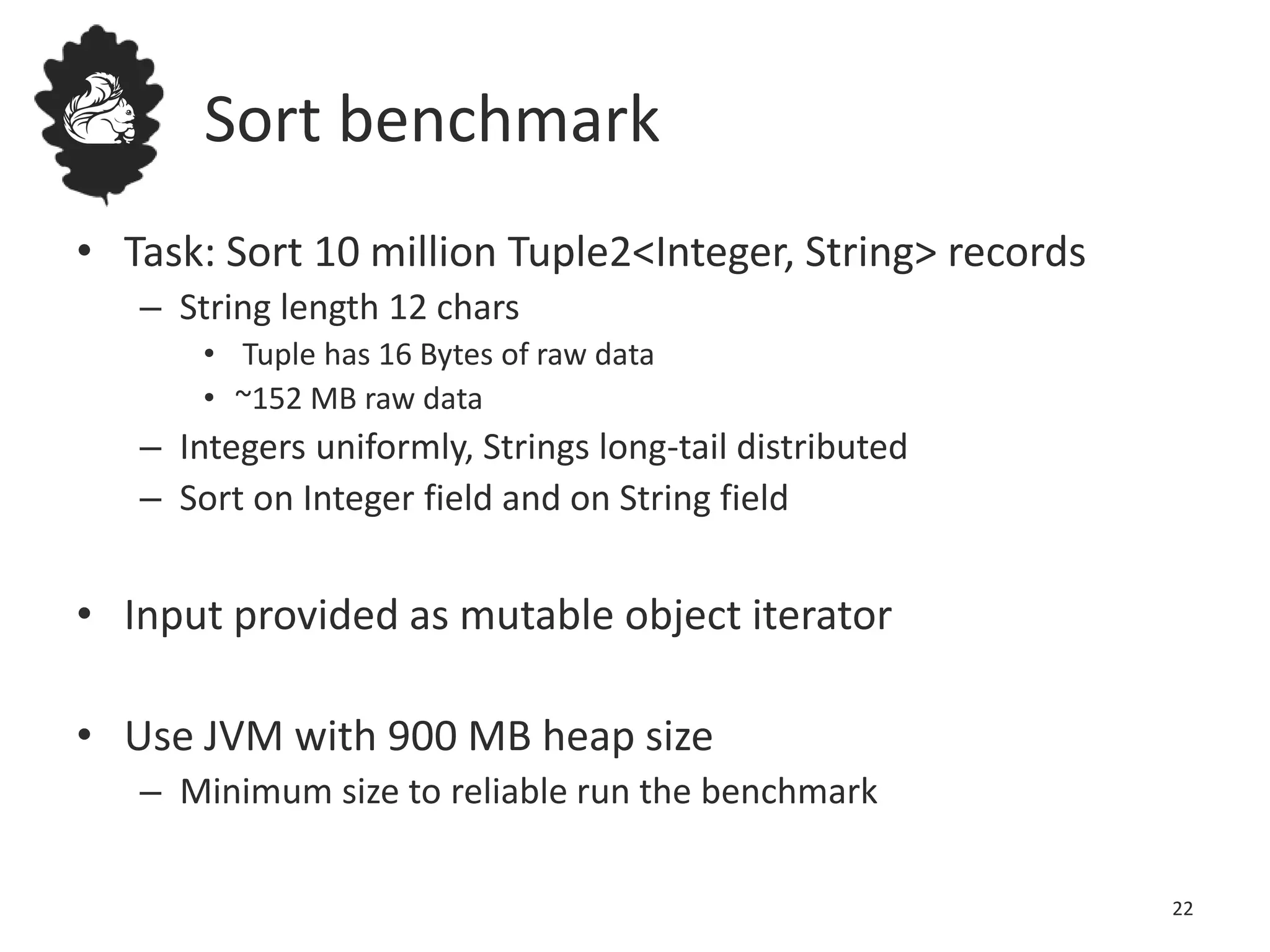 Sort benchmark

• Task: Sort 10 million Tuple2<Integer, String> records
  – String length 12 chars
    • Tuple has 16 Bytes of raw data
    • ~152 MB raw data
  – Integers uniformly, Strings long-tail distributed
  – Sort on Integer field and on String field

• Input provided as mutable object iterator

• Use JVM with 900 MB heap size
  – Minimum size to reliable run the benchmark

22